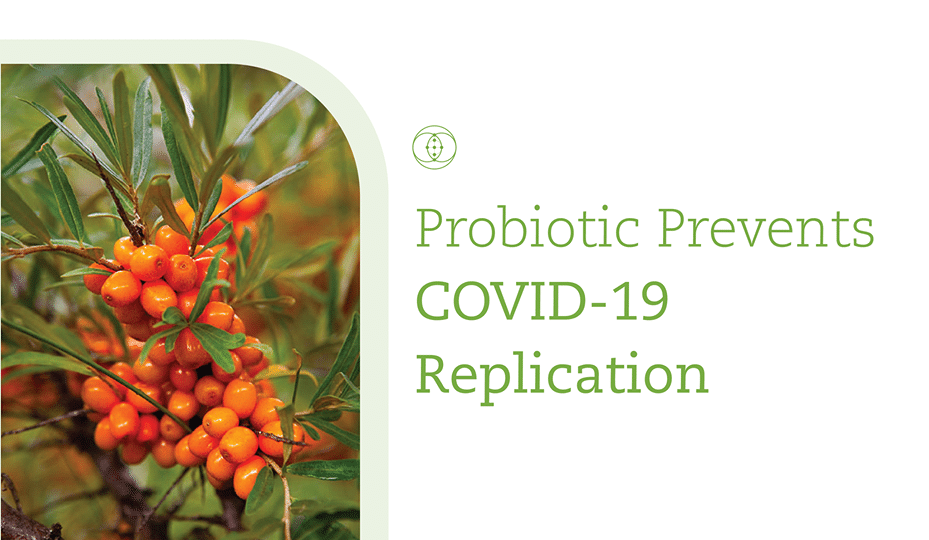 Probiotic Prevents
COVID-19
Replication